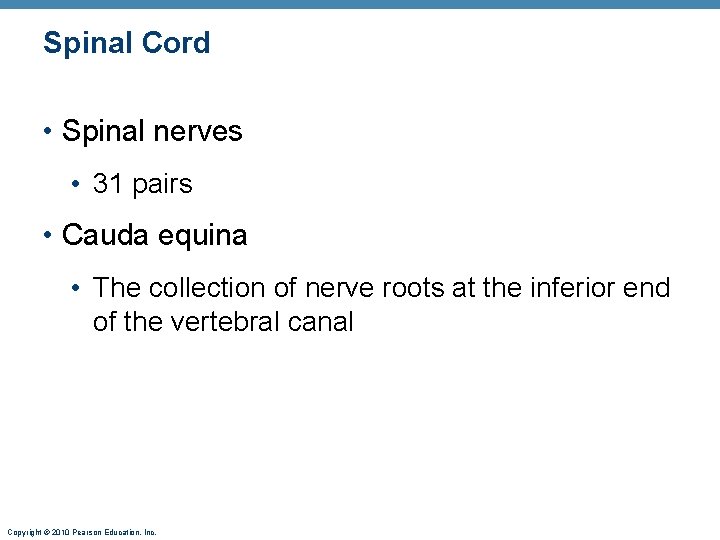 Spinal Cord

• Spinal nerves

• 31 pairs

• Cauda equina

• The collection of nerve roots at the inferior end of the vertebral canal

Copyright © 2010 Pearson Education, Inc.